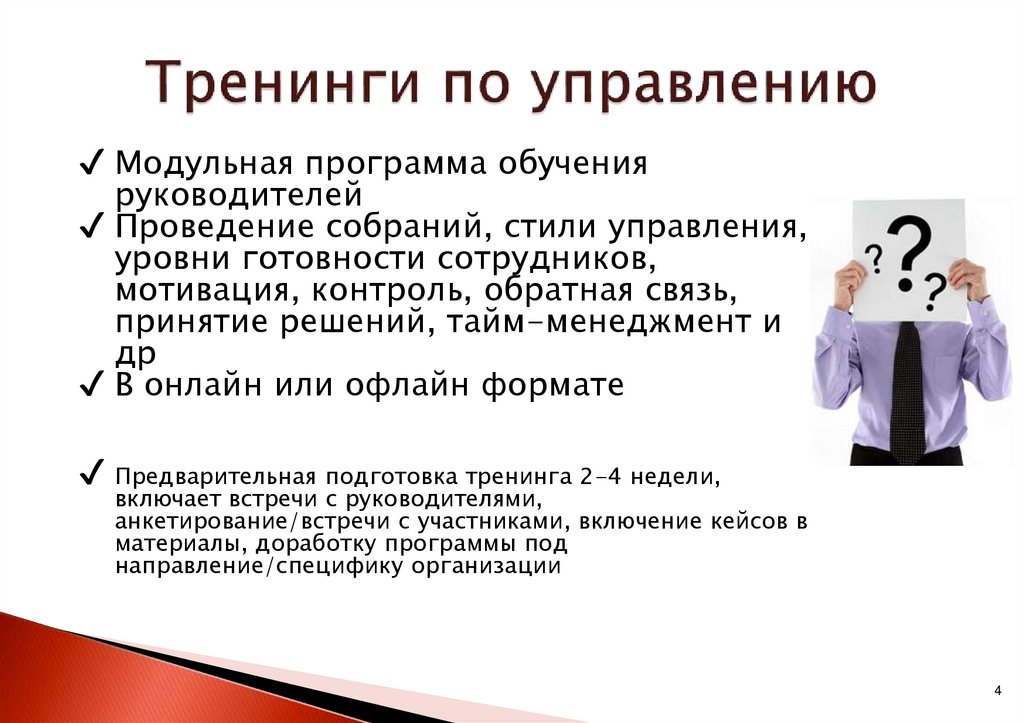 Тренинги по управлению

✓ Модульная программа обучения руководителей
✓ Проведение собраний, стили управления, уровни готовности сотрудников, мотивация, контроль, обратная связь, принятие решений, тайм-менеджмент и др
✓ В онлайн или офлайн формате

✓ Предварительная подготовка тренинга 2-4 недели, включает встречи с руководителями, анкетирование/встречи с участниками, включение кейсов в материалы, доработку программы под направление/специфику организации

?
?
?

4